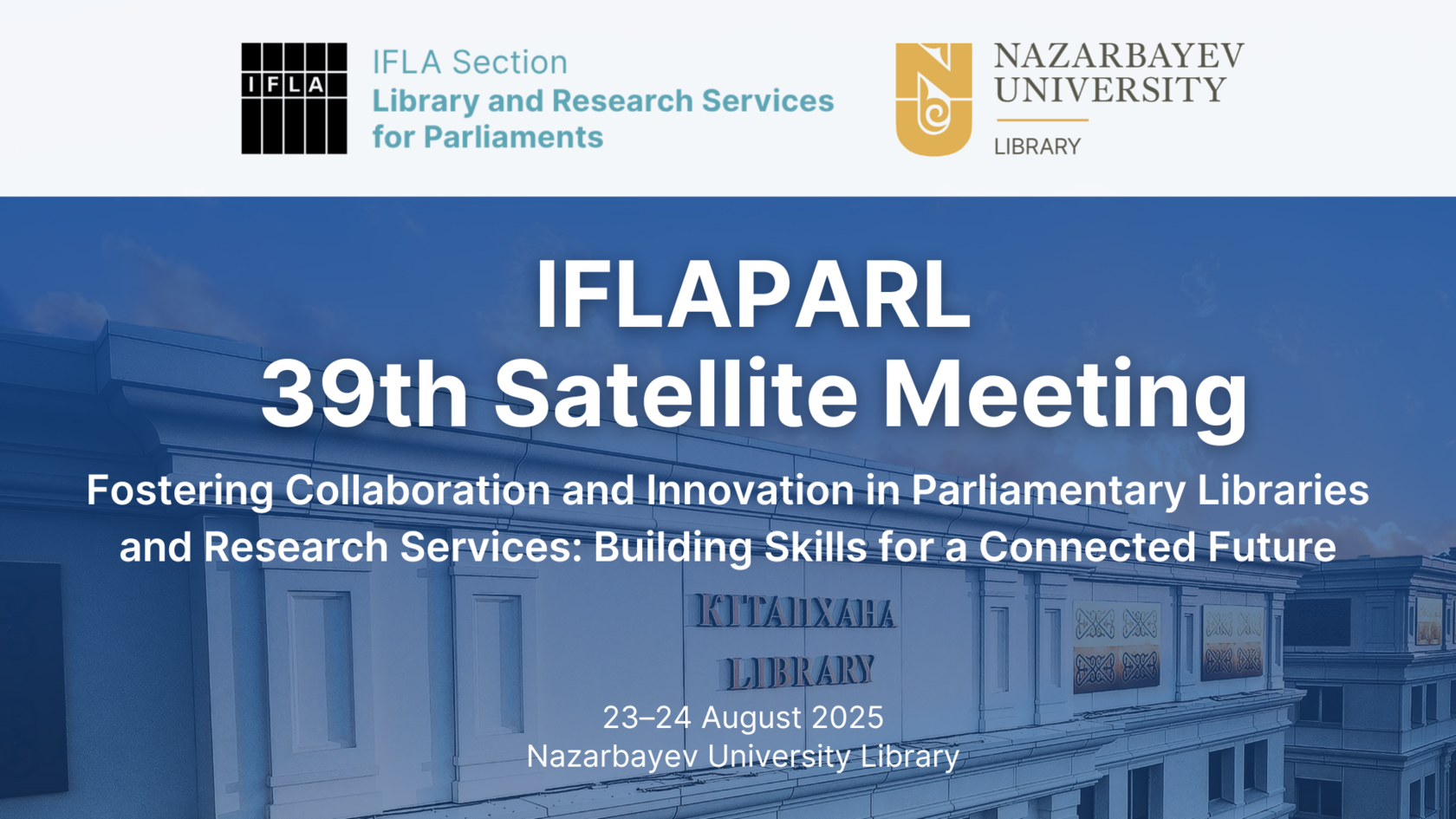 IFLA

IFLA Section
Library and Research Services for Parliaments

NAZARBAYEV UNIVERSITY
LIBRARY

IFLAPARL
39th Satellite Meeting

Fostering Collaboration and Innovation in Parliamentary Libraries and Research Services: Building Skills for a Connected Future

КІТАПХАНА
LIBRARY

23–24 August 2025
Nazarbayev University Library